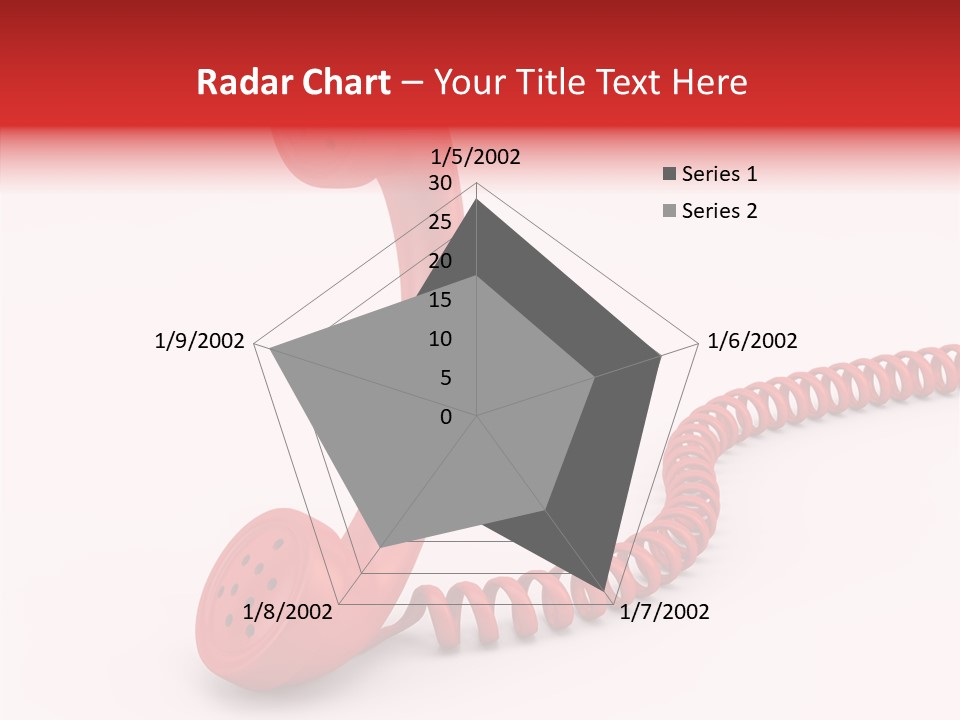 Radar Chart – Your Title Text Here

1/5/2002
1/6/2002
1/7/2002
1/8/2002
1/9/2002

30
25
20
15
10
5
0

Series 1
Series 2